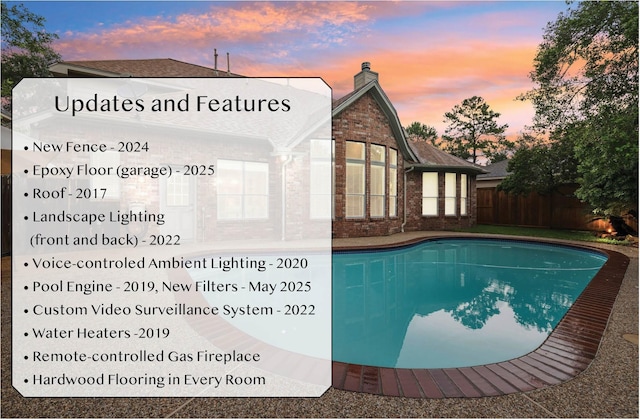 Updates and Features

• New Fence - 2024
• Epoxy Floor (garage) - 2025
• Roof - 2017
• Landscape Lighting (front and back) - 2022
• Voice-controled Ambient Lighting - 2020
• Pool Engine - 2019, New Filters - May 2025
• Custom Video Surveillance System - 2022
• Water Heaters -2019
• Remote-controlled Gas Fireplace
• Hardwood Flooring in Every Room